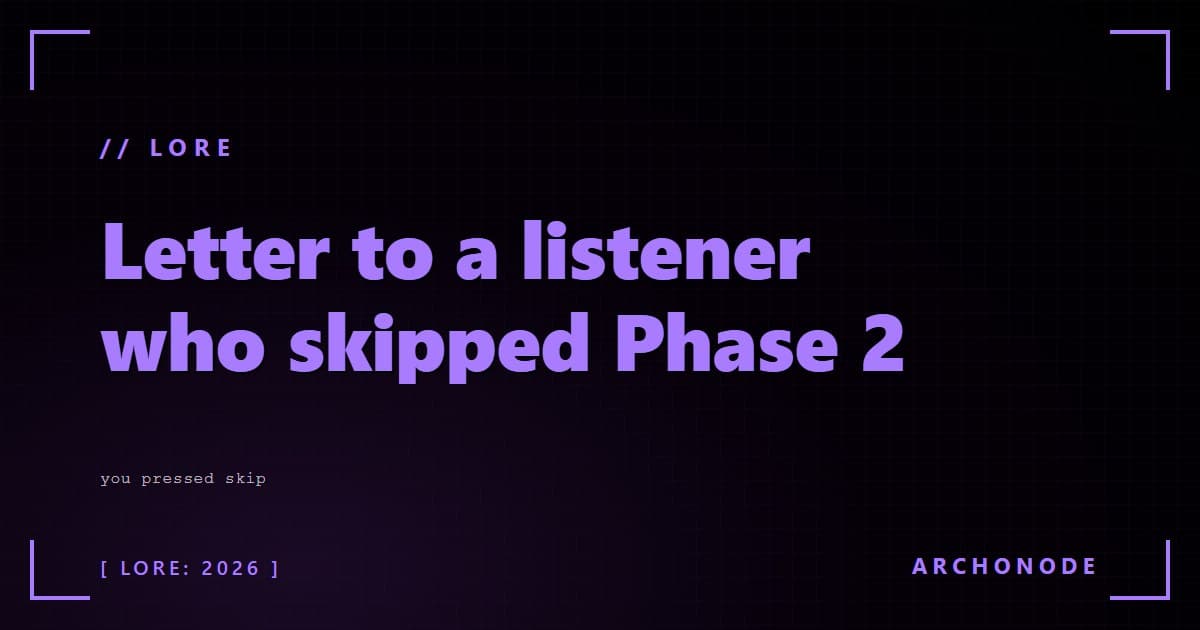 // LORE

Letter to a listener who skipped Phase 2

you pressed skip

[ LORE: 2026 ]

ARCHONODE